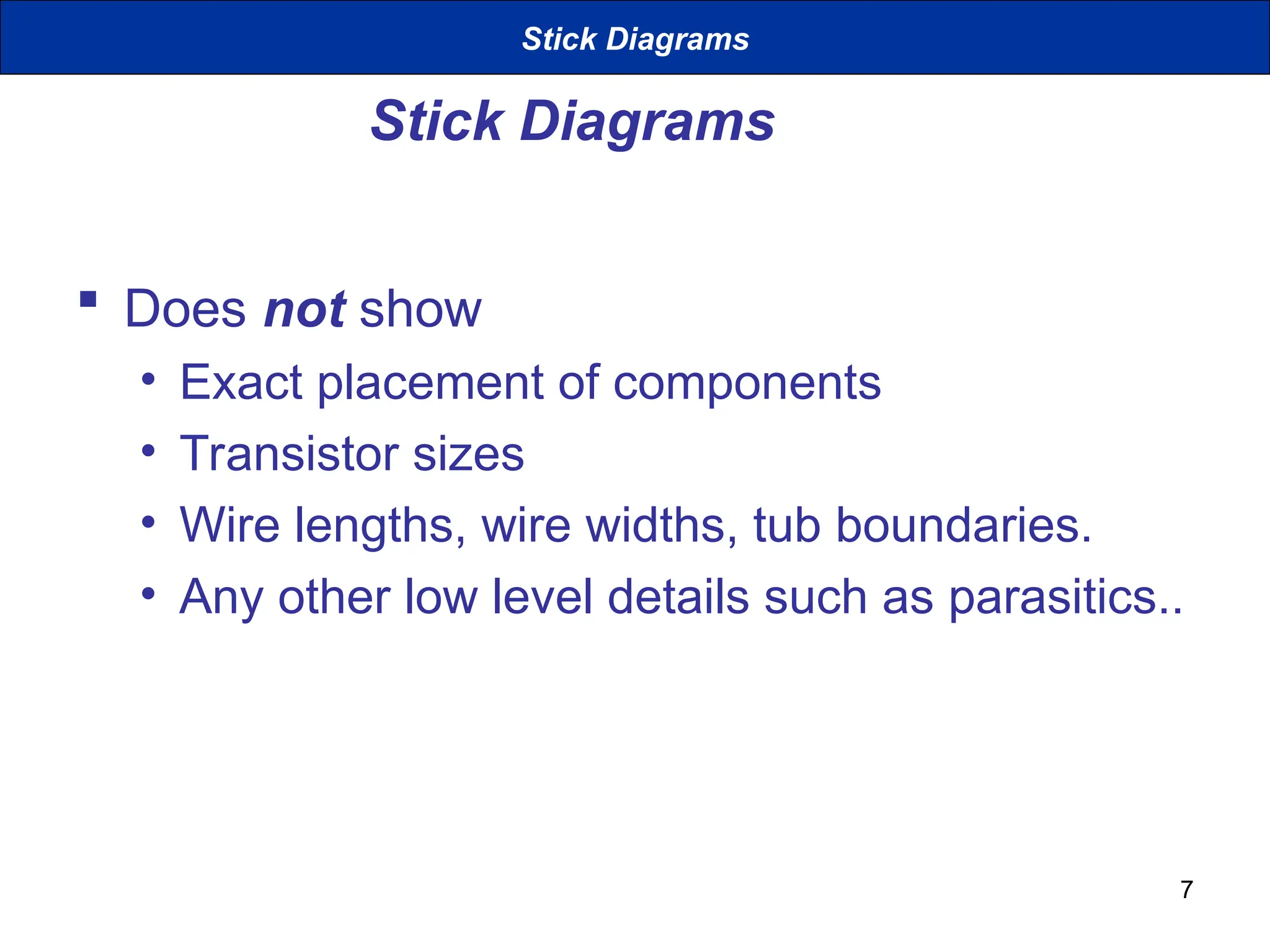 Stick Diagrams

Stick Diagrams

▪ Does not show
• Exact placement of components
• Transistor sizes
• Wire lengths, wire widths, tub boundaries.
• Any other low level details such as parasitics..

7